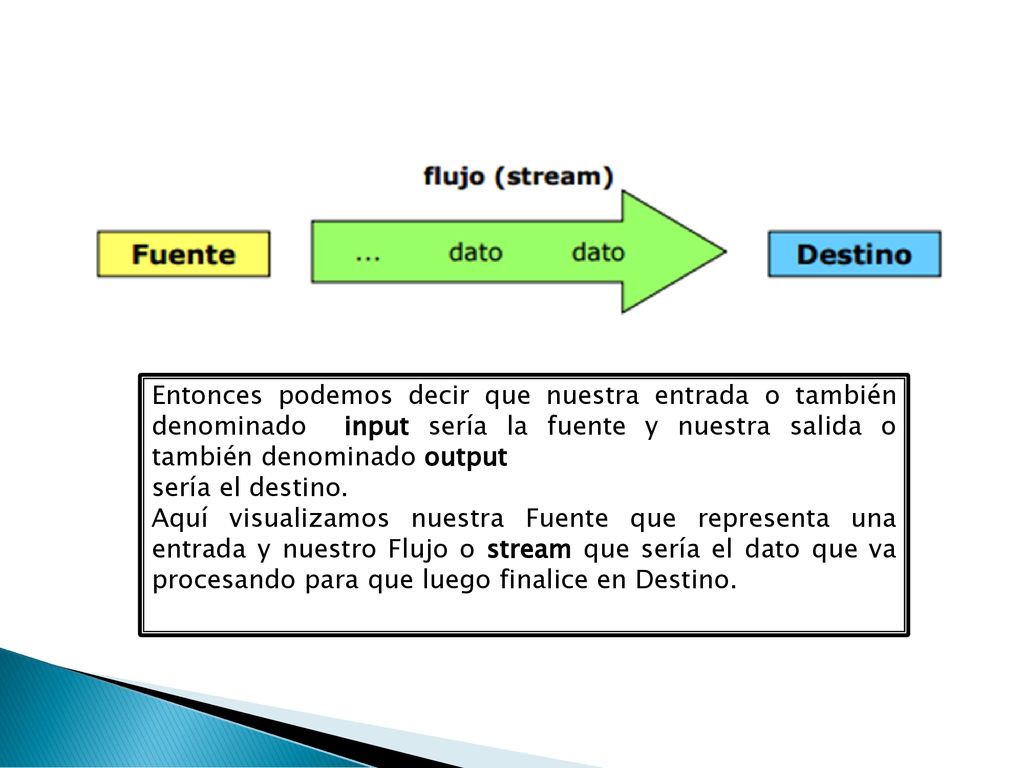 flujo (stream)

Fuente

... dato dato

Destino

Entonces podemos decir que nuestra entrada o también denominado input sería la fuente y nuestra salida o también denominado output
sería el destino.
Aquí visualizamos nuestra Fuente que representa una entrada y nuestro Flujo o stream que sería el dato que va procesando para que luego finalice en Destino.